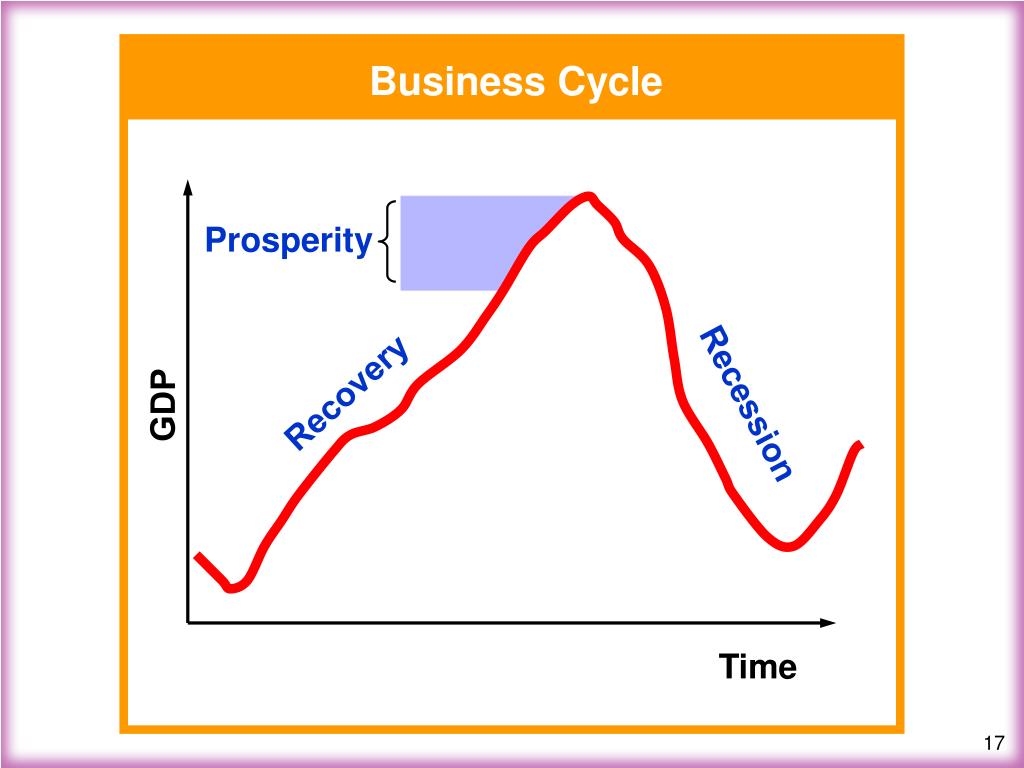 Business Cycle

Prosperity

GDP

Recovery

Recession

Time

17